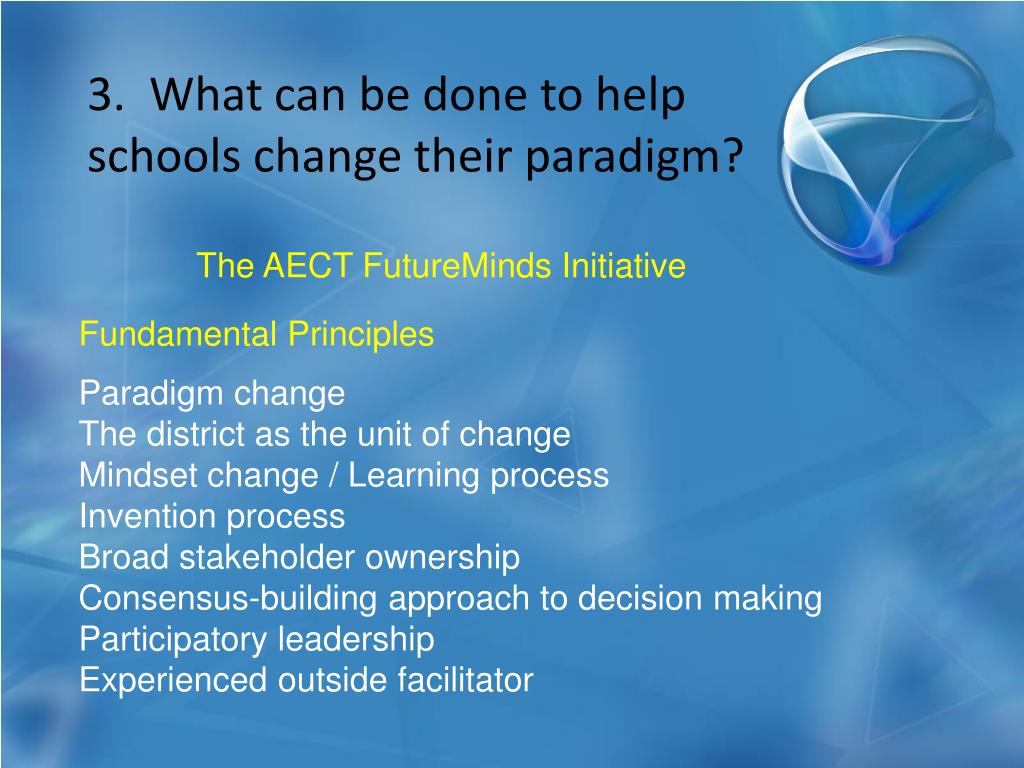 3. What can be done to help schools change their paradigm?

The AECT FutureMinds Initiative

Fundamental Principles

Paradigm change
The district as the unit of change
Mindset change / Learning process
Invention process
Broad stakeholder ownership
Consensus-building approach to decision making
Participatory leadership
Experienced outside facilitator